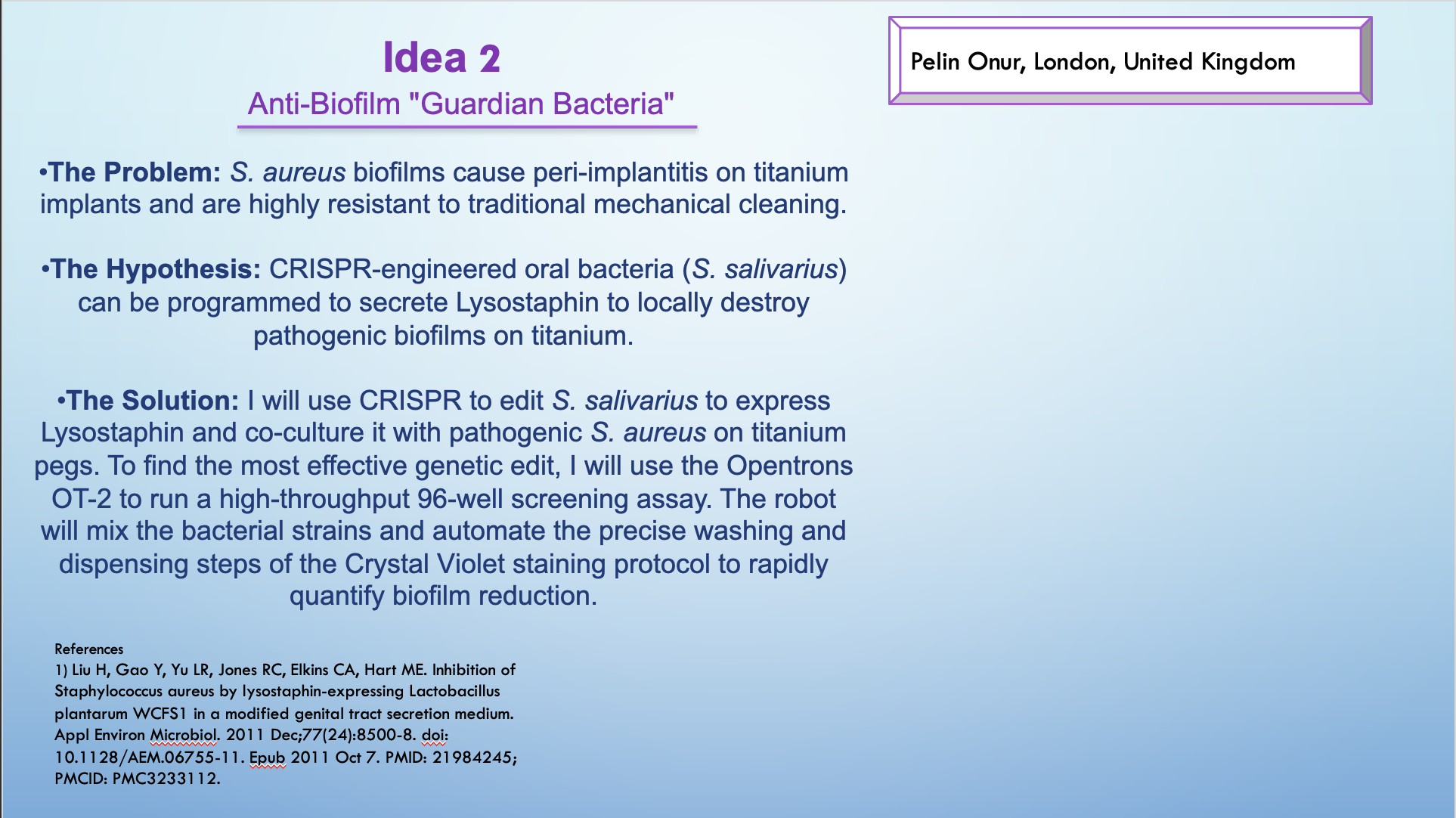 Idea 2
Anti-Biofilm "Guardian Bacteria"

Pelin Onur, London, United Kingdom

•The Problem: S. aureus biofilms cause peri-implantitis on titanium implants and are highly resistant to traditional mechanical cleaning.

•The Hypothesis: CRISPR-engineered oral bacteria (S. salivarius) can be programmed to secrete Lysostaphin to locally destroy pathogenic biofilms on titanium.

•The Solution: I will use CRISPR to edit S. salivarius to express Lysostaphin and co-culture it with pathogenic S. aureus on titanium pegs. To find the most effective genetic edit, I will use the Opentrons OT-2 to run a high-throughput 96-well screening assay. The robot will mix the bacterial strains and automate the precise washing and dispensing steps of the Crystal Violet staining protocol to rapidly quantify biofilm reduction.

References
1) Liu H, Gao Y, Yu LR, Jones RC, Elkins CA, Hart ME. Inhibition of Staphylococcus aureus by lysostaphin-expressing Lactobacillus plantarum WCFS1 in a modified genital tract secretion medium. Appl Environ Microbiol. 2011 Dec;77(24):8500-8. doi: 10.1128/AEM.06755-11. Epub 2011 Oct 7. PMID: 21984245; PMCID: PMC3233112.